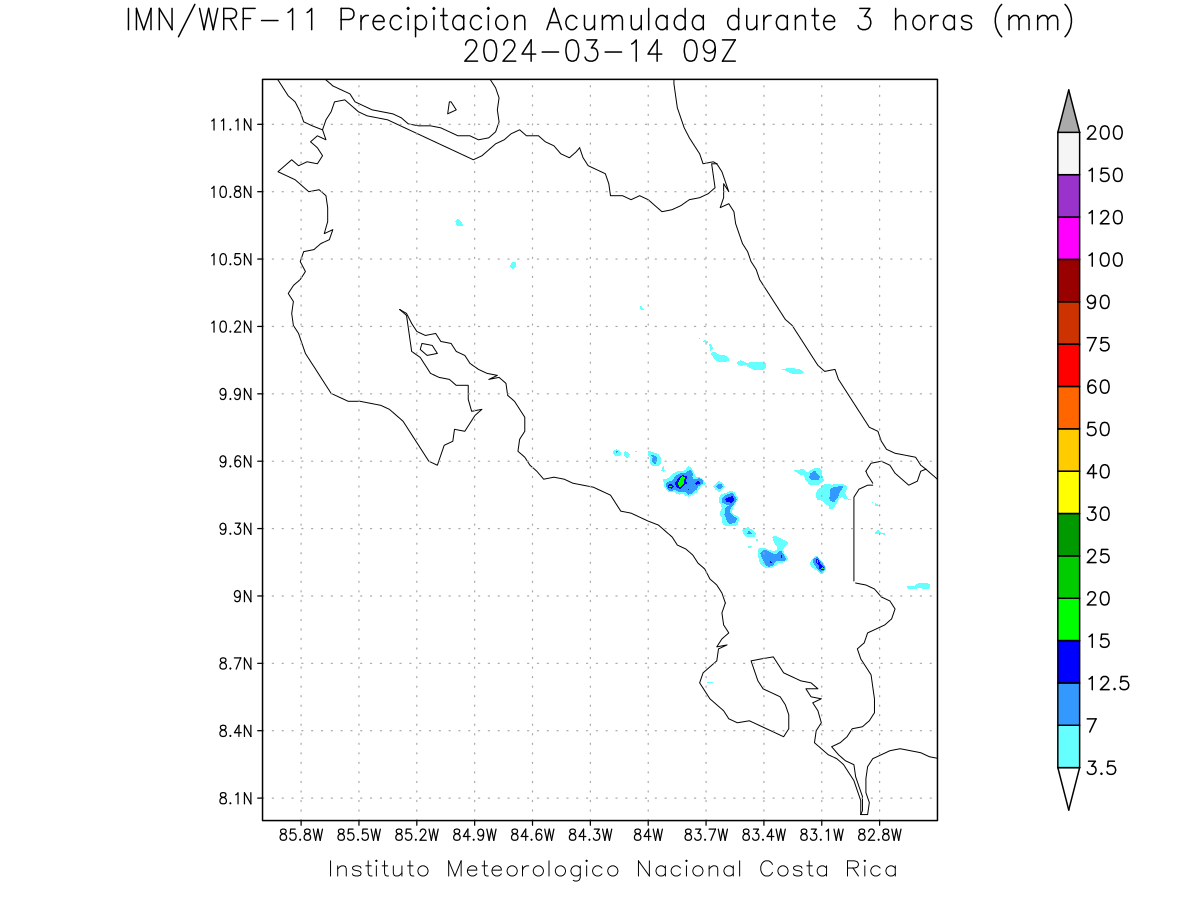 IMN/WRF-11 Precipitacion Acumulada durante 3 horas (mm)
2024-03-14 09Z

11.1N
10.8N
10.5N
10.2N
9.9N
9.6N
9.3N
9N
8.7N
8.4N
8.1N

85.8W 85.5W 85.2W 84.9W 84.6W 84.3W 84W 83.7W 83.4W 83.1W 82.8W

200
150
120
100
90
75
60
50
40
30
25
20
15
12.5
7
3.5

Instituto Meteorologico Nacional Costa Rica